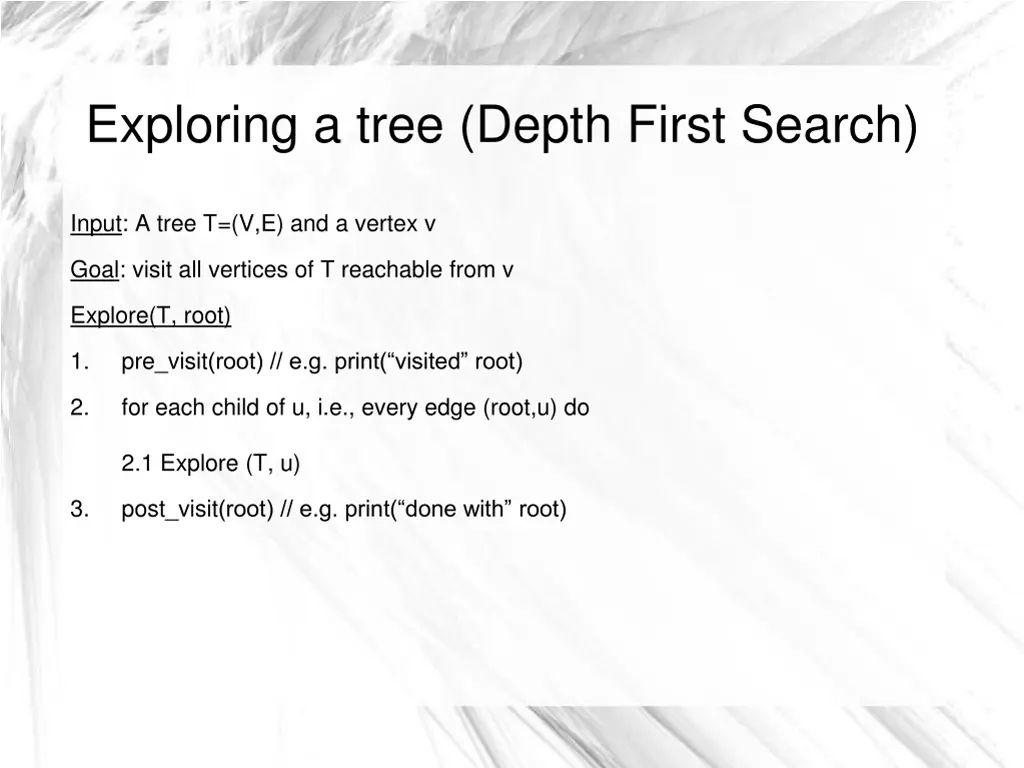 Exploring a tree (Depth First Search)

Input: A tree T=(V,E) and a vertex v

Goal: visit all vertices of T reachable from v

Explore(T, root)

1. pre_visit(root) // e.g. print(“visited” root)

2. for each child of u, i.e., every edge (root,u) do

2.1 Explore (T, u)

3. post_visit(root) // e.g. print(“done with” root)